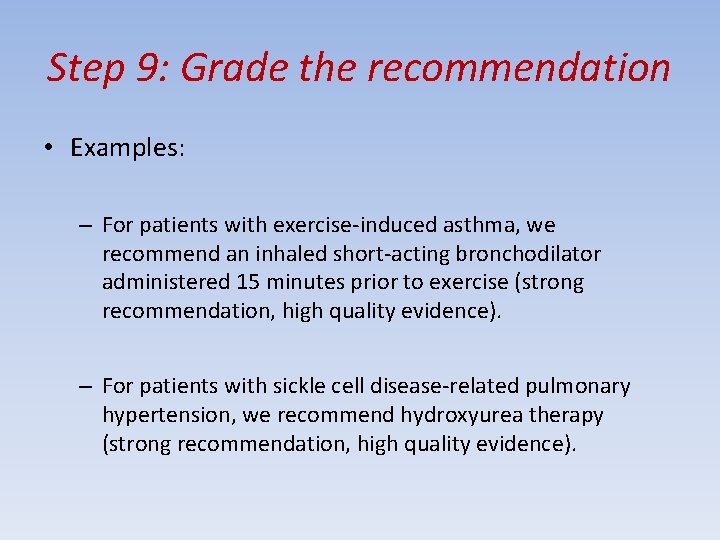 Step 9: Grade the recommendation

• Examples:

– For patients with exercise-induced asthma, we recommend an inhaled short-acting bronchodilator administered 15 minutes prior to exercise (strong recommendation, high quality evidence).

– For patients with sickle cell disease-related pulmonary hypertension, we recommend hydroxyurea therapy (strong recommendation, high quality evidence).